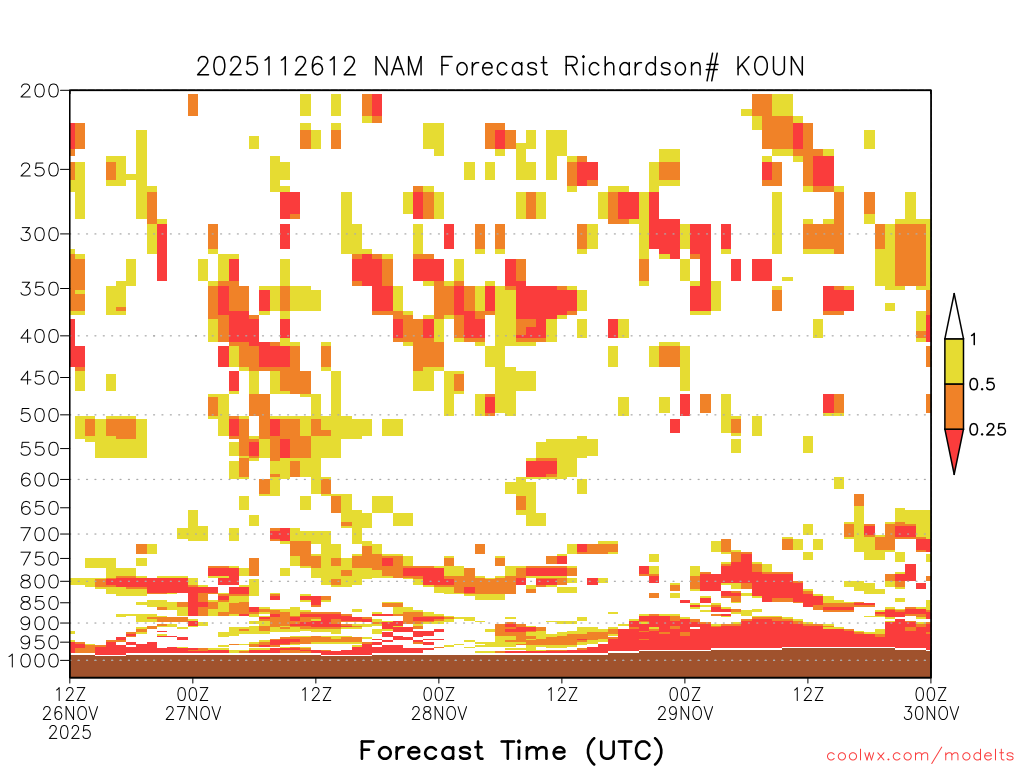 2025112612 NAM Forecast Richardson# KOUN

200
250
300
350
400
450
500
550
600
650
700
750
800
850
900
950
1000

1
0.5
0.25

12Z 26NOV 2025
00Z 27NOV
12Z
00Z 28NOV
12Z
00Z 29NOV
12Z
00Z 30NOV

Forecast Time (UTC)

coolwx.com/modelts